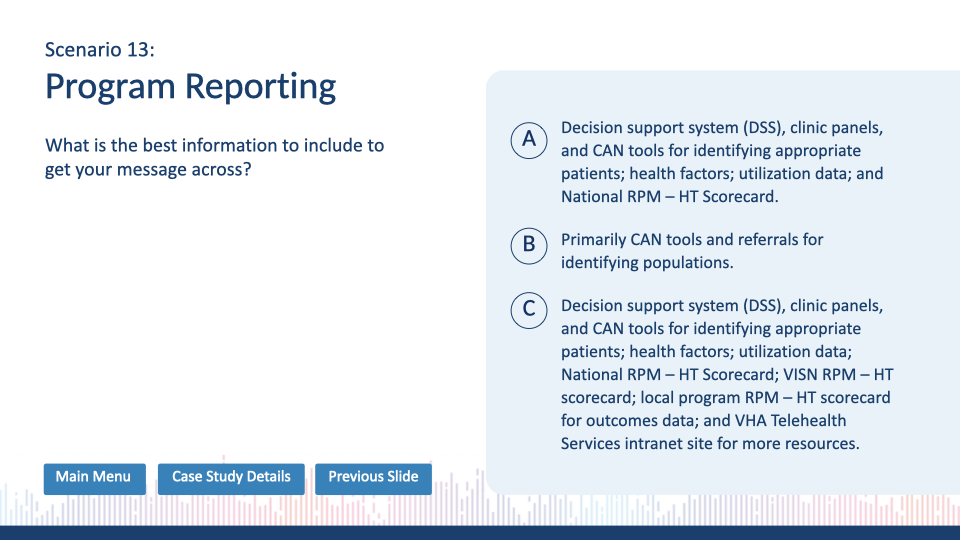 Scenario 13:
Program Reporting

What is the best information to include to get your message across?

A Decision support system (DSS), clinic panels, and CAN tools for identifying appropriate patients; health factors; utilization data; and National RPM – HT Scorecard.

B Primarily CAN tools and referrals for identifying populations.

C Decision support system (DSS), clinic panels, and CAN tools for identifying appropriate patients; health factors; utilization data; National RPM – HT Scorecard; VISN RPM – HT scorecard; local program RPM – HT scorecard for outcomes data; and VHA Telehealth Services intranet site for more resources.

Main Menu
Case Study Details
Previous Slide